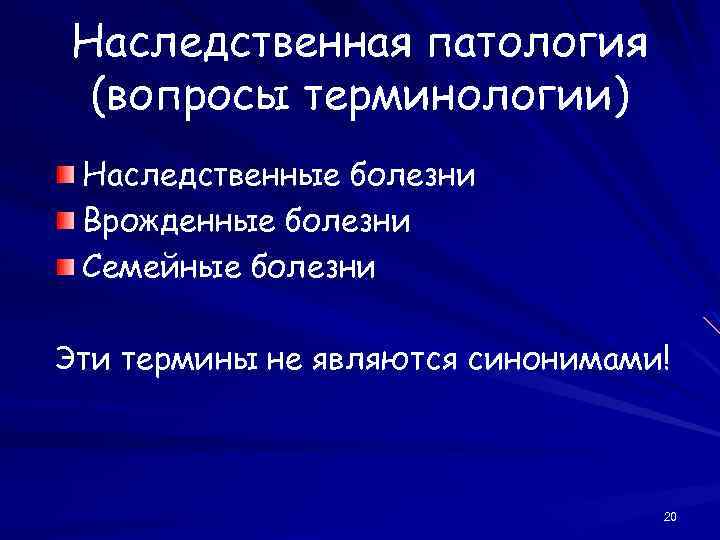 Наследственная патология (вопросы терминологии)

Наследственные болезни
Врожденные болезни
Семейные болезни

Эти термины не являются синонимами!

20